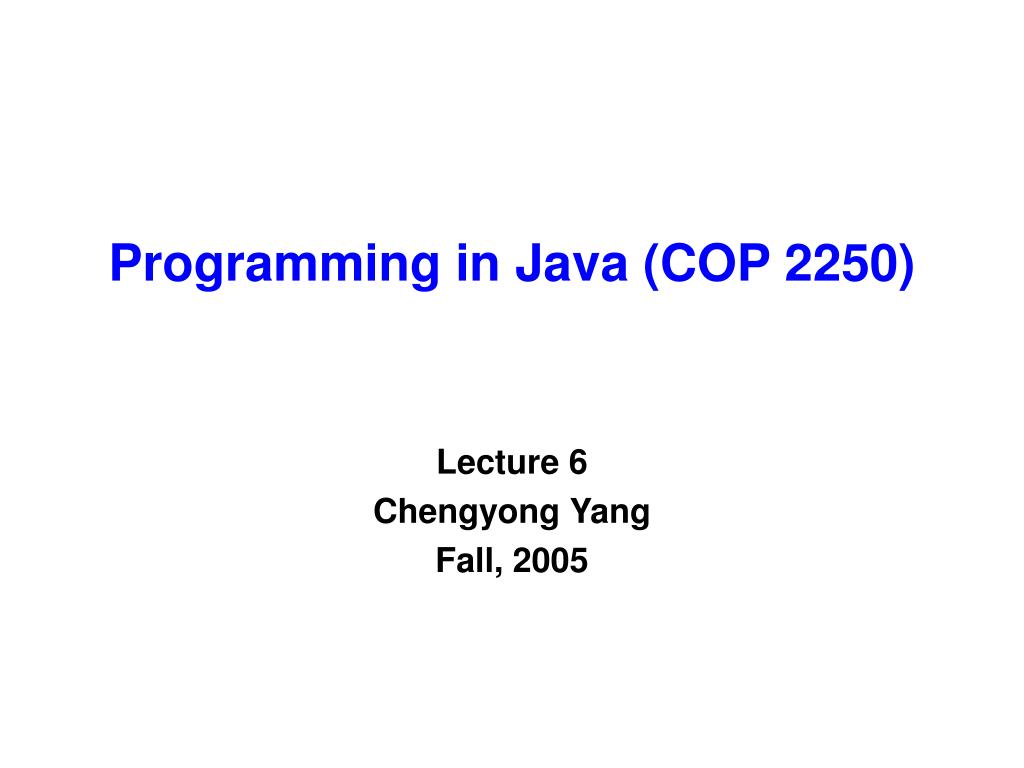 Programming in Java (COP 2250)

Lecture 6
Chengyong Yang
Fall, 2005